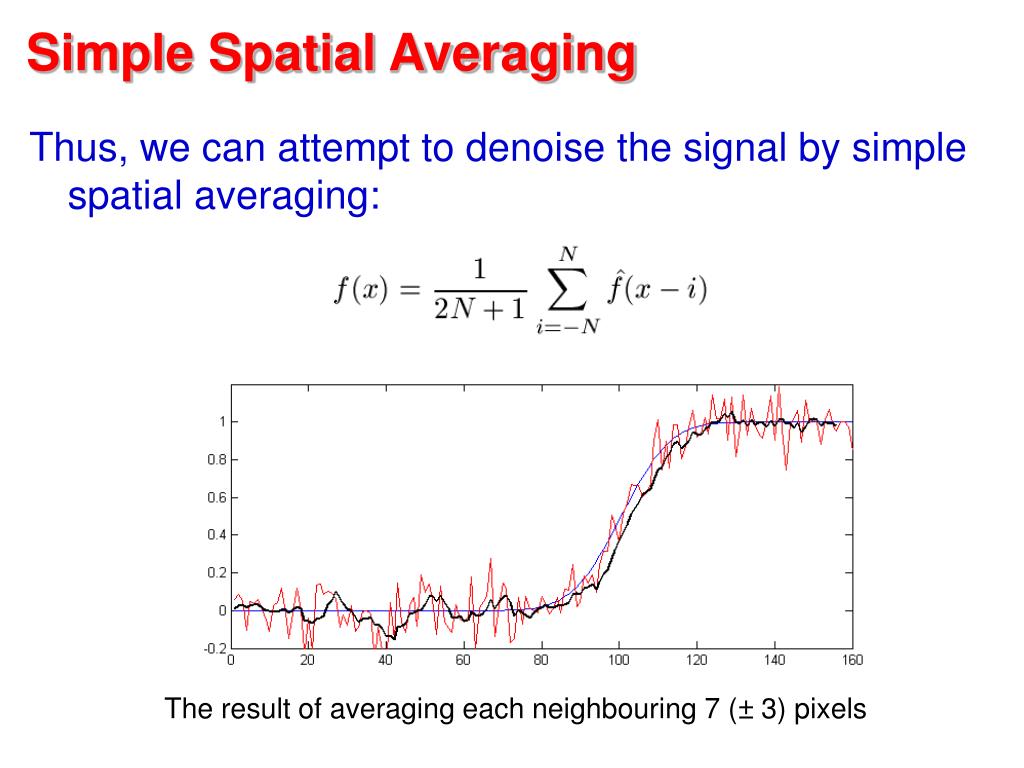 Simple Spatial Averaging

Thus, we can attempt to denoise the signal by simple spatial averaging:

$f(x) = \frac{1}{2N+1} \sum_{i=-N}^{N} \hat{f}(x-i)$

1
0.8
0.6
0.4
0.2
0
-0.2
0 20 40 60 80 100 120 140 160

The result of averaging each neighbouring 7 (± 3) pixels